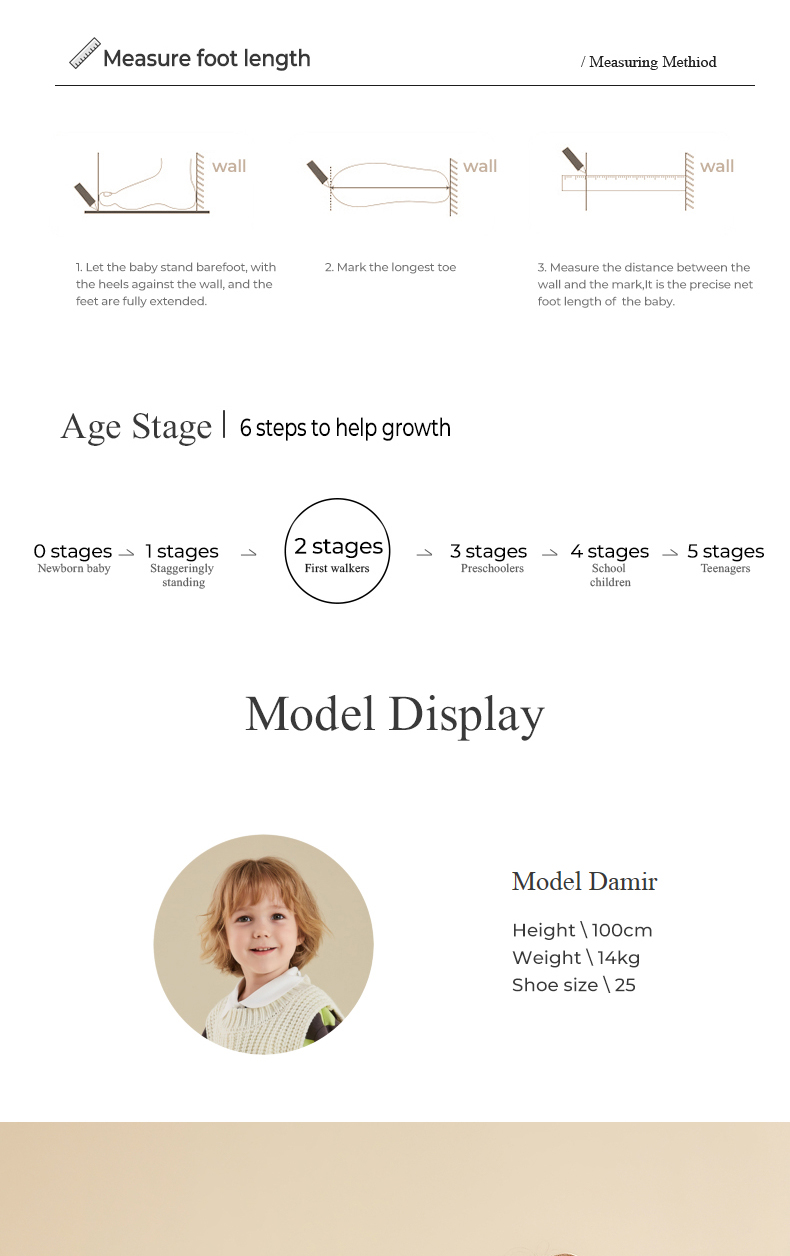 Measure foot length

/ Measuring Methiod

wall

wall

wall

1. Let the baby stand barefoot, with the heels against the wall, and the feet are fully extended.

2. Mark the longest toe

3. Measure the distance between the wall and the mark,It is the precise net foot length of the baby.

Age Stage | 6 steps to help growth

0 stages
Newborn baby

1 stages
Staggeringly standing

2 stages
First walkers

3 stages
Preschoolers

4 stages
School children

5 stages
Teenagers

Model Display

Model Damir

Height \ 100cm
Weight \ 14kg
Shoe size \ 25